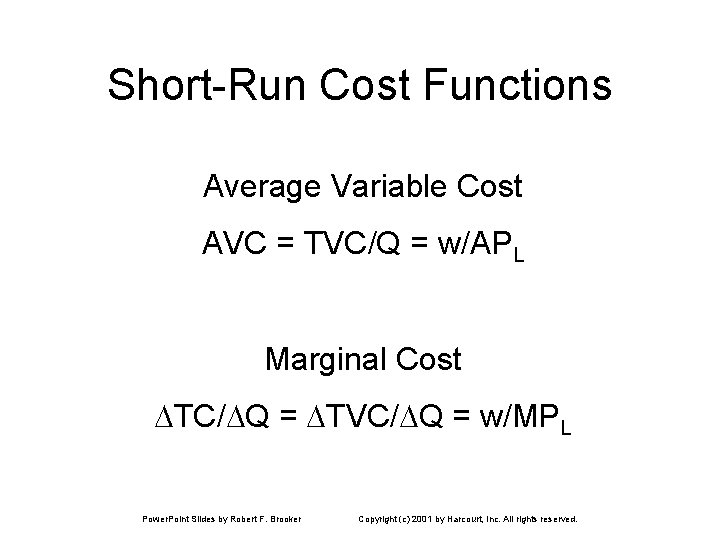 Short-Run Cost Functions

Average Variable Cost

$AVC = TVC/Q = w/AP_L$

Marginal Cost

$\Delta TC/\Delta Q = \Delta TVC/\Delta Q = w/MP_L$

PowerPoint Slides by Robert F. Brooker

Copyright (c) 2001 by Harcourt, Inc. All rights reserved.